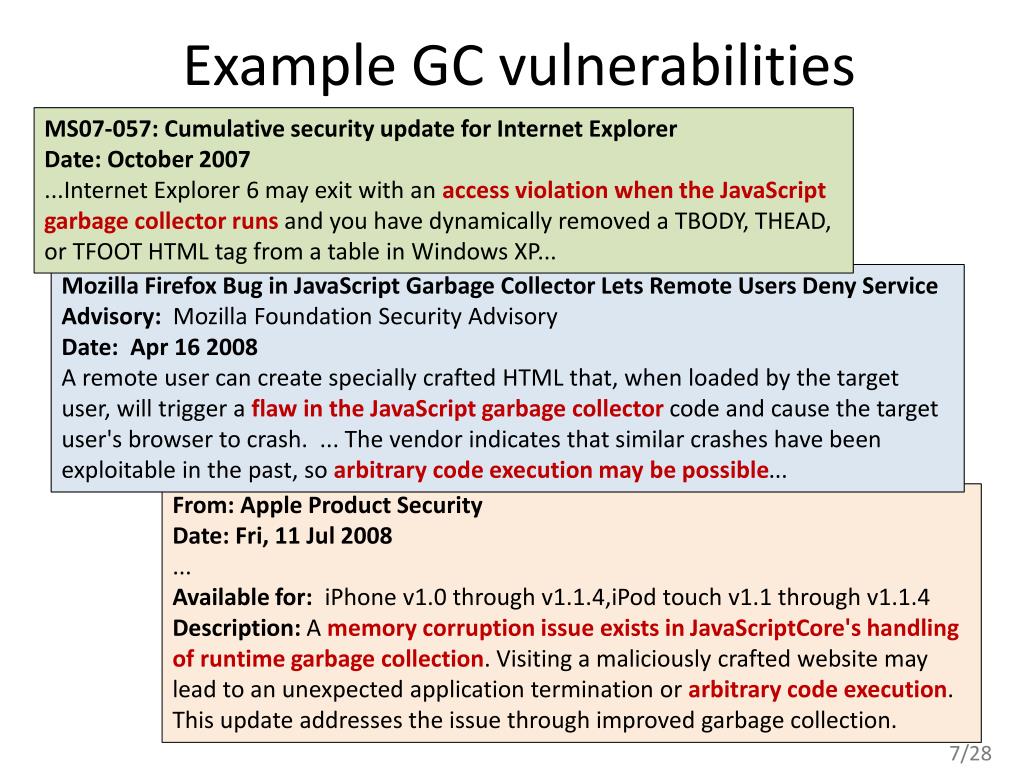 Example GC vulnerabilities

MS07-057: Cumulative security update for Internet Explorer
Date: October 2007
...Internet Explorer 6 may exit with an access violation when the JavaScript garbage collector runs and you have dynamically removed a TBODY, THEAD, or TFOOT HTML tag from a table in Windows XP...

Mozilla Firefox Bug in JavaScript Garbage Collector Lets Remote Users Deny Service
Advisory: Mozilla Foundation Security Advisory
Date: Apr 16 2008
A remote user can create specially crafted HTML that, when loaded by the target user, will trigger a flaw in the JavaScript garbage collector code and cause the target user's browser to crash. ... The vendor indicates that similar crashes have been exploitable in the past, so arbitrary code execution may be possible...

From: Apple Product Security
Date: Fri, 11 Jul 2008
...
Available for: iPhone v1.0 through v1.1.4,iPod touch v1.1 through v1.1.4
Description: A memory corruption issue exists in JavaScriptCore's handling of runtime garbage collection. Visiting a maliciously crafted website may lead to an unexpected application termination or arbitrary code execution. This update addresses the issue through improved garbage collection.

7/28